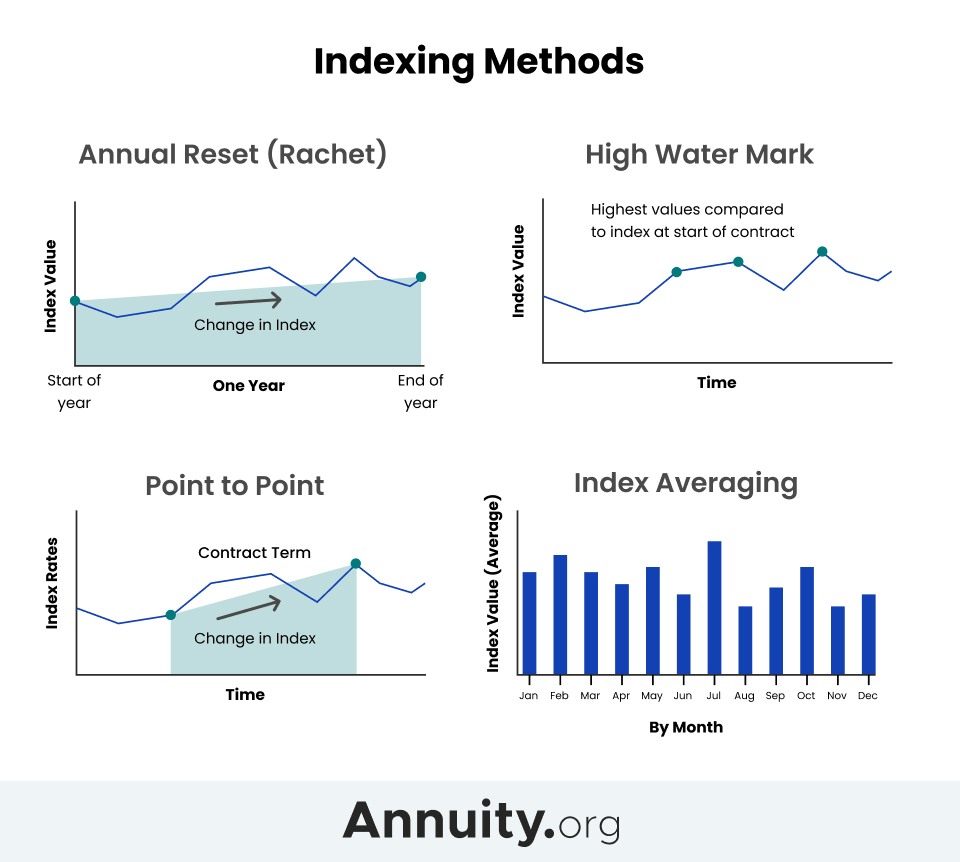 Indexing Methods

Annual Reset (Rachet)

Index Value

Change in Index

Start of year

One Year

End of year

High Water Mark

Highest values compared to index at start of contract

Index Value

Time

Point to Point

Index Rates

Contract Term

Change in Index

Time

Index Averaging

Index Value (Average)

Jan Feb Mar Apr May Jun Jul Aug Sep Oct Nov Dec

By Month

Annuity.org